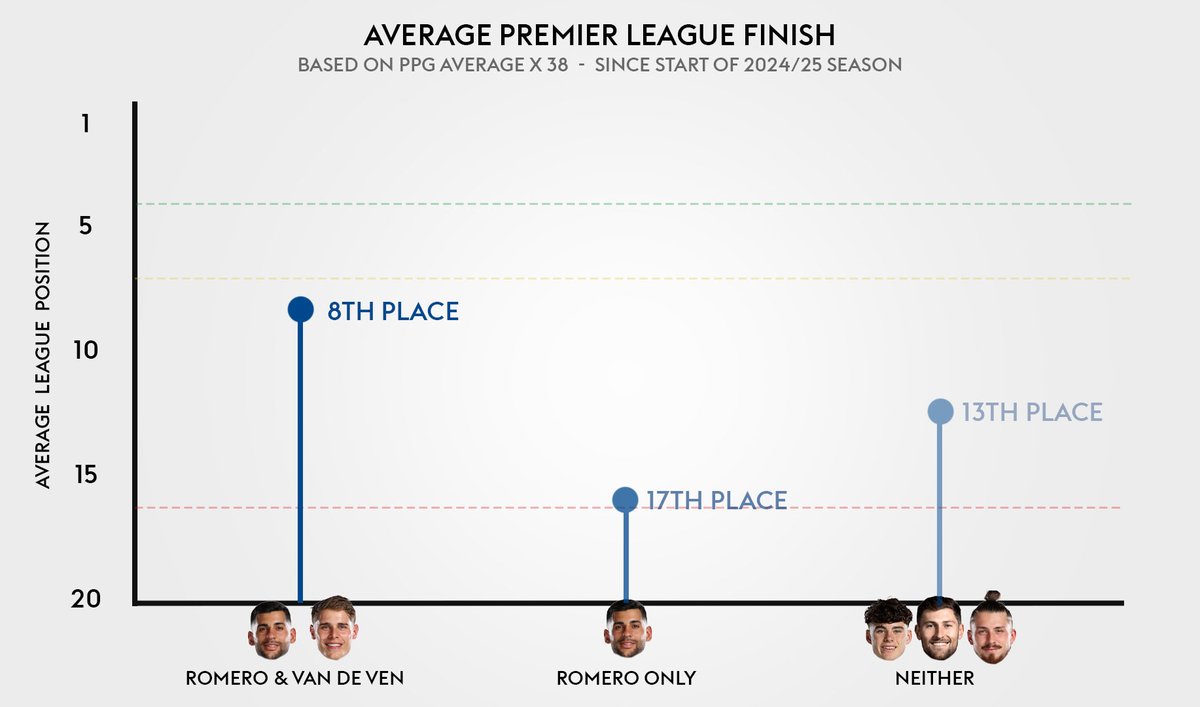 AVERAGE PREMIER LEAGUE FINISH
BASED ON PPG AVERAGE X 38 - SINCE START OF 2024/25 SEASON

AVERAGE LEAGUE POSITION

1
5
10
15
20

8TH PLACE
17TH PLACE
13TH PLACE

ROMERO & VAN DE VEN
ROMERO ONLY
NEITHER